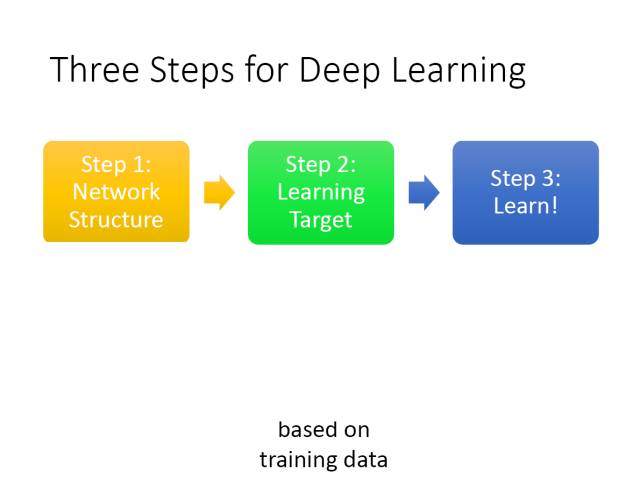 Three Steps for Deep Learning

Step 1: Network Structure

Step 2: Learning Target

Step 3: Learn!

based on training data